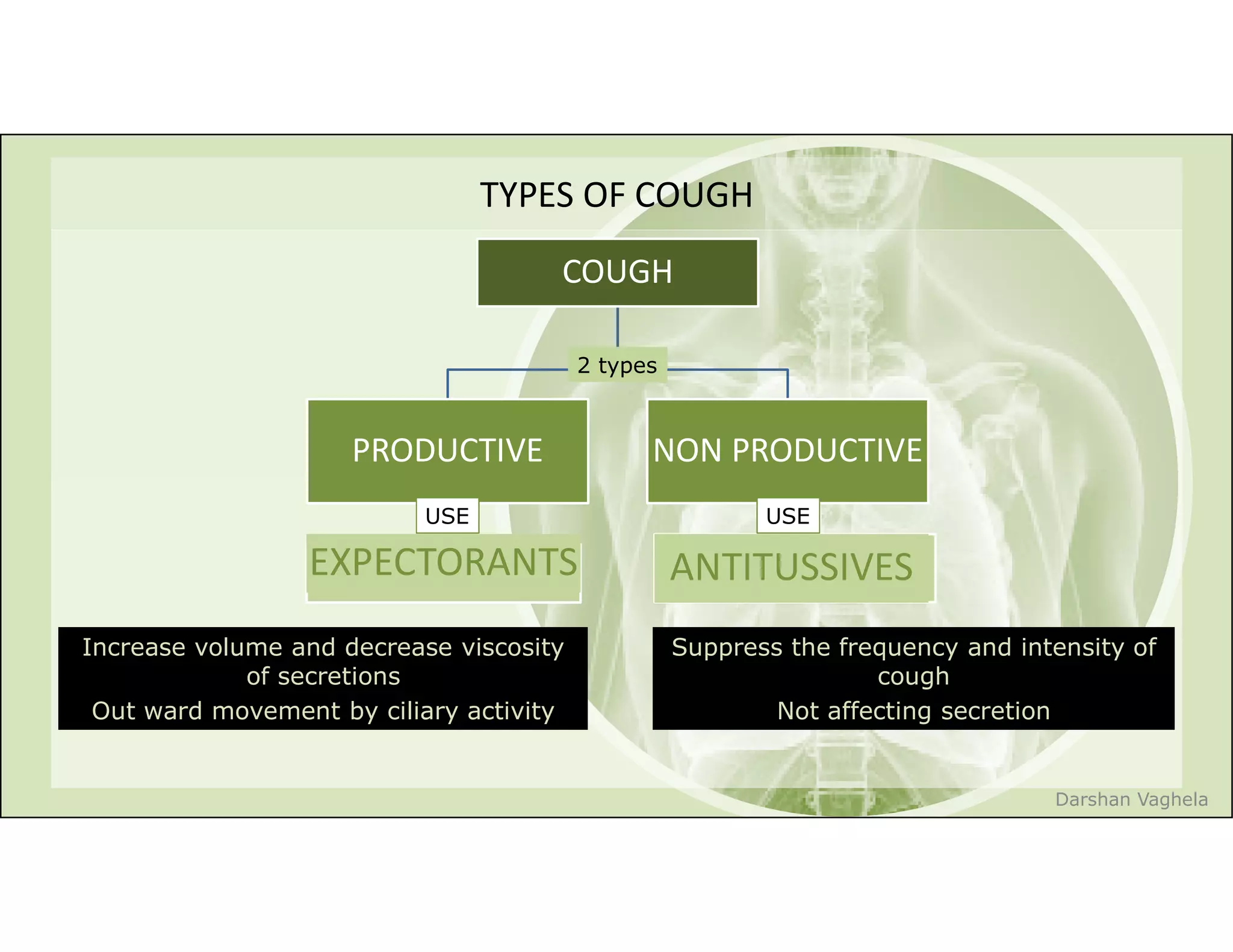 TYPES OF COUGH

COUGH

2 types

PRODUCTIVE

USE

EXPECTORANTS

Increase volume and decrease viscosity of secretions

Out ward movement by ciliary activity

NON PRODUCTIVE

USE

ANTITUSSIVES

Suppress the frequency and intensity of cough

Not affecting secretion

Darshan Vaghela